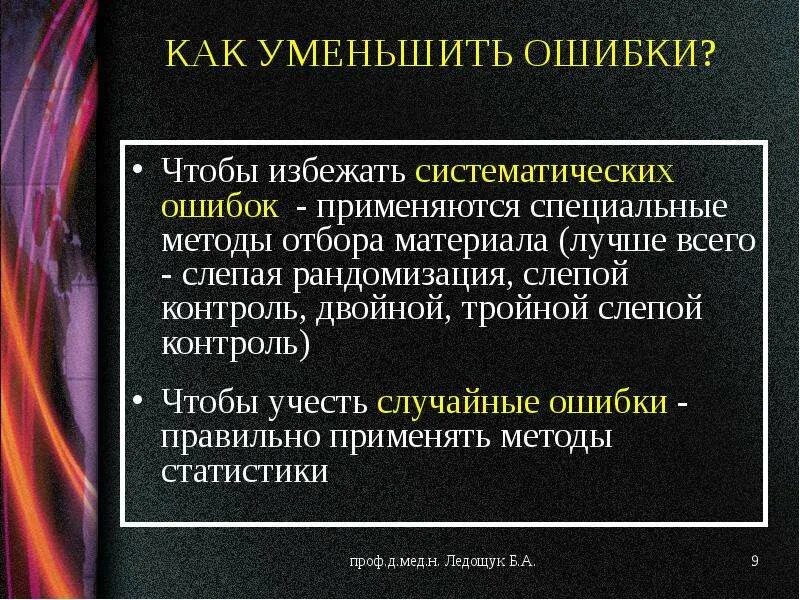 КАК УМЕНЬШИТЬ ОШИБКИ?

• Чтобы избежать систематических ошибок - применяются специальные методы отбора материала (лучше всего - слепая рандомизация, слепой контроль, двойной, тройной слепой контроль)

• Чтобы учесть случайные ошибки - правильно применять методы статистики

проф.д.мед.н. Ледощук Б.А.

9